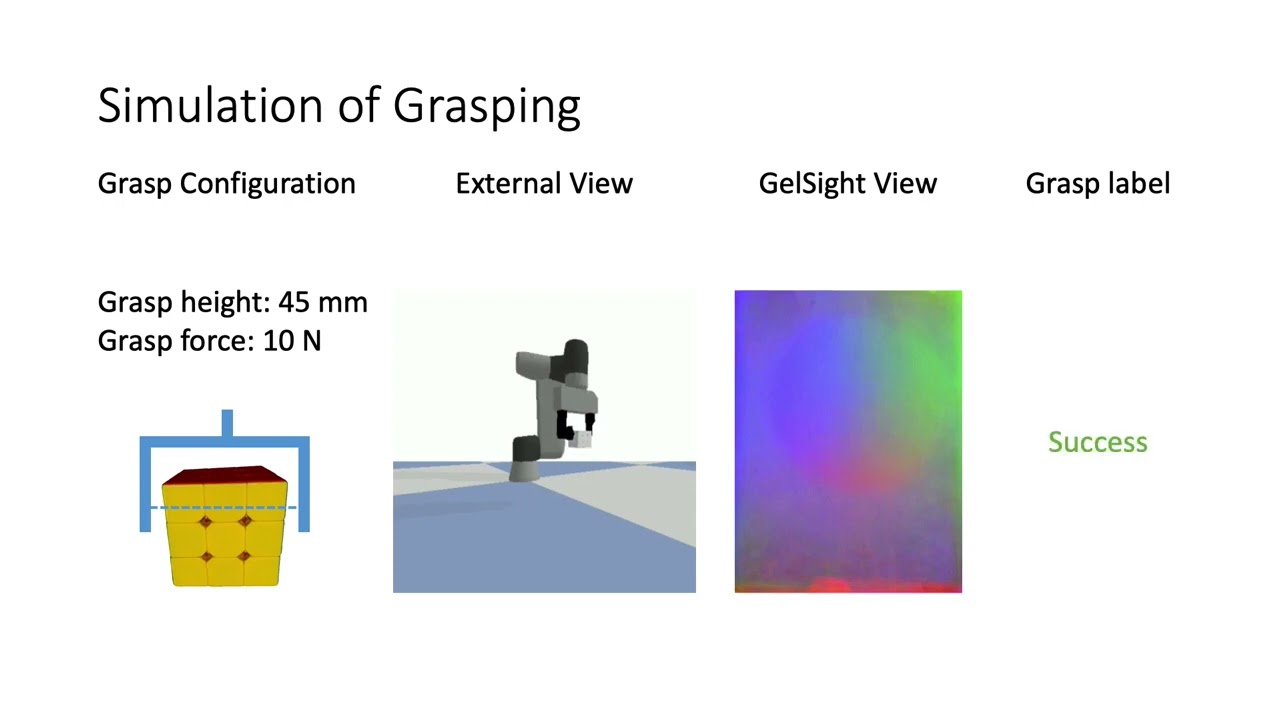 Simulation of Grasping

Grasp Configuration

External View

GelSight View

Grasp label

Grasp height: 45 mm
Grasp force: 10 N

Success